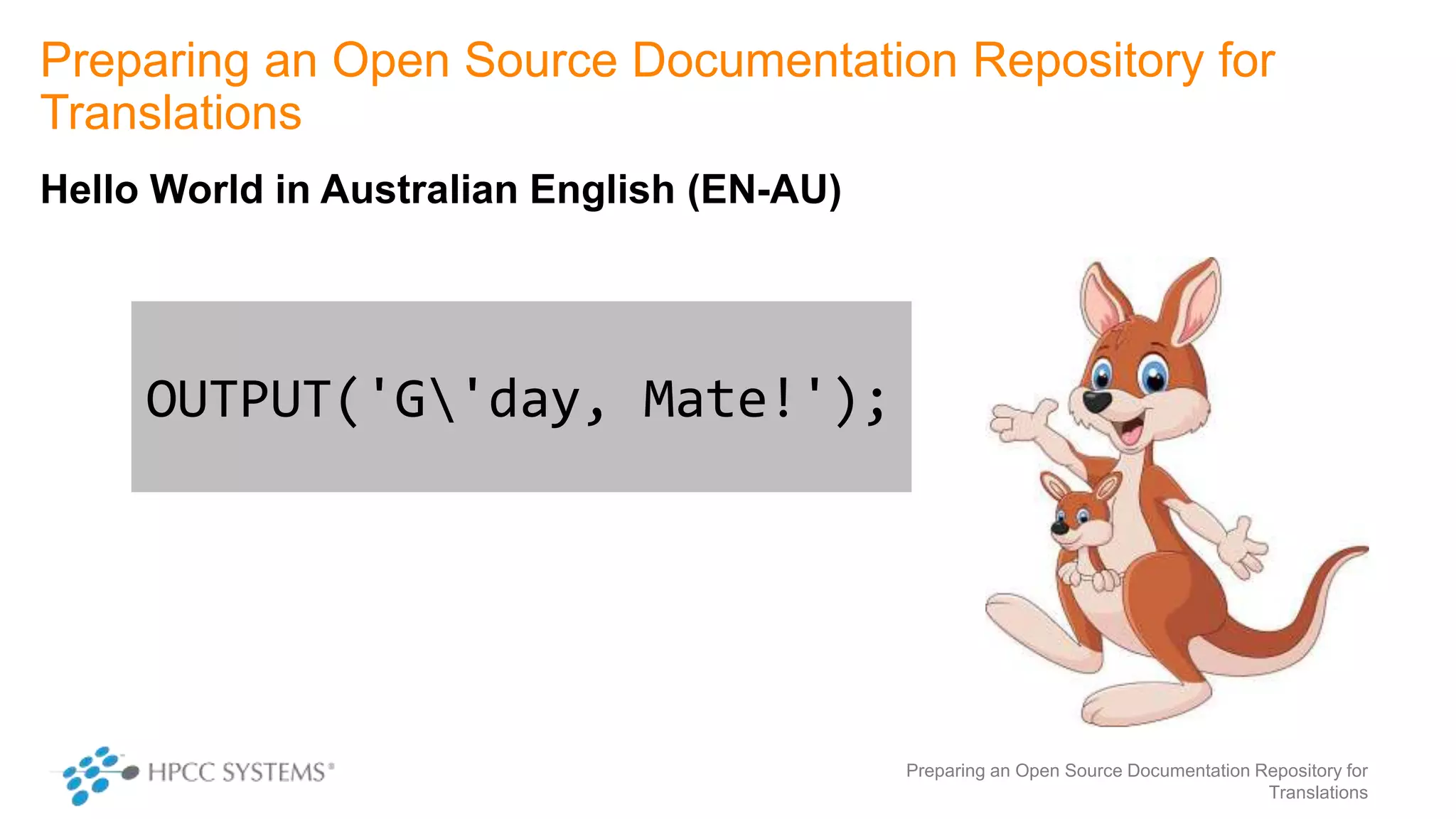 Preparing an Open Source Documentation Repository for Translations

Hello World in Australian English (EN-AU)

OUTPUT('G\'day, Mate!');

HPCC SYSTEMS®

Preparing an Open Source Documentation Repository for Translations